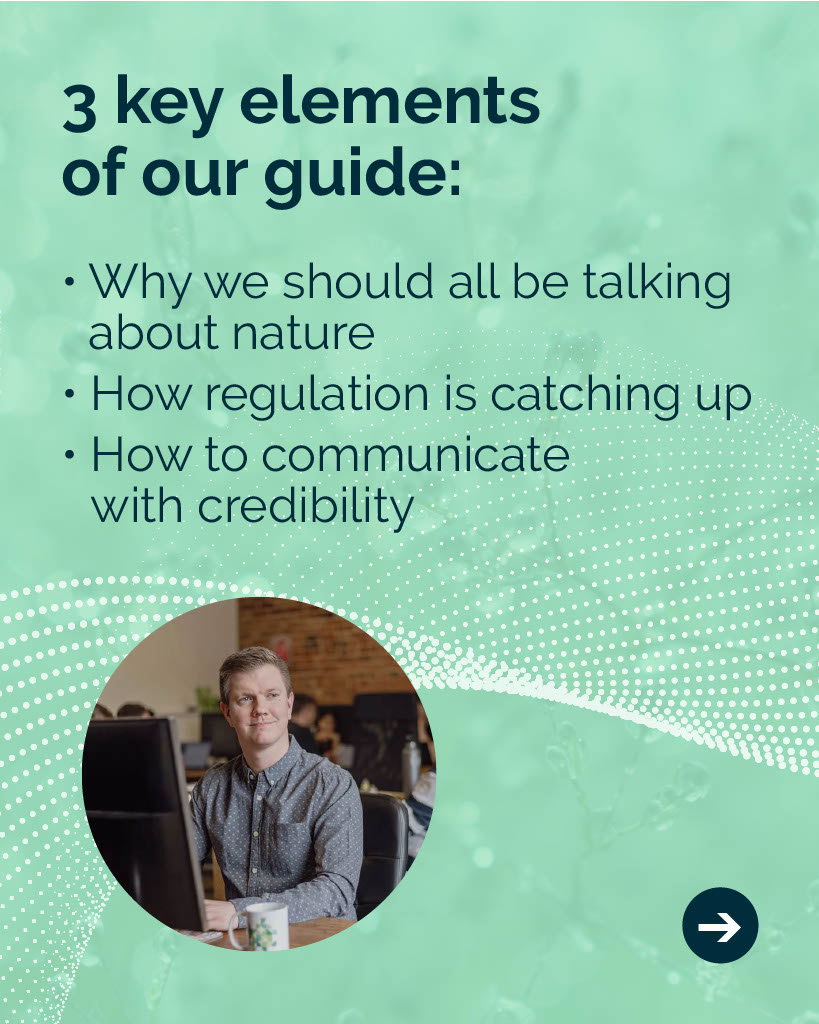 3 key elements of our guide:

• Why we should all be talking about nature
• How regulation is catching up
• How to communicate with credibility